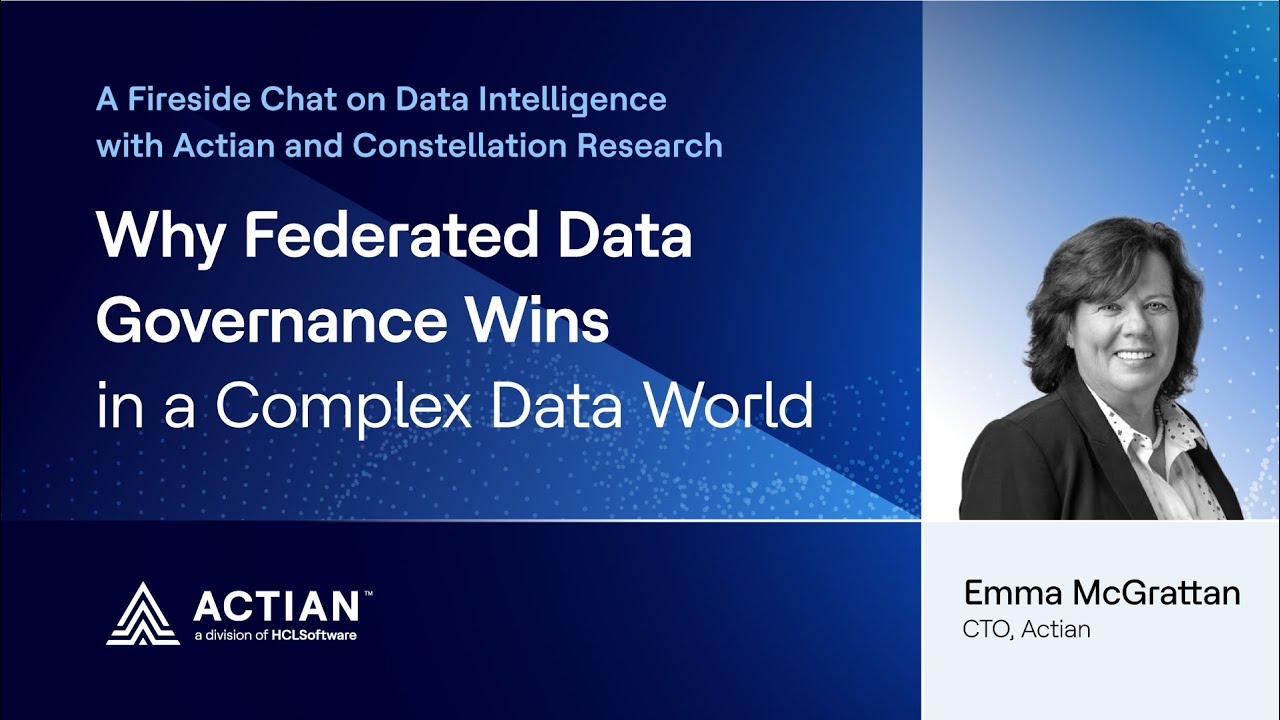 A Fireside Chat on Data Intelligence with Actian and Constellation Research

Why Federated Data Governance Wins in a Complex Data World

ACTIAN™
a division of HCLSoftware

Emma McGrattan
CTO, Actian